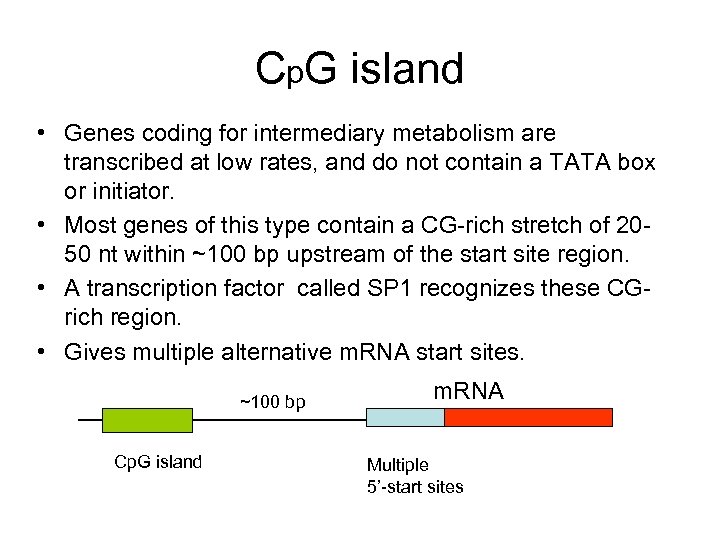 CpG island

• Genes coding for intermediary metabolism are transcribed at low rates, and do not contain a TATA box or initiator.

• Most genes of this type contain a CG-rich stretch of 20-50 nt within ~100 bp upstream of the start site region.

• A transcription factor called SP1 recognizes these CG-rich region.

• Gives multiple alternative mRNA start sites.

~100 bp

mRNA

CpG island

Multiple
5'-start sites